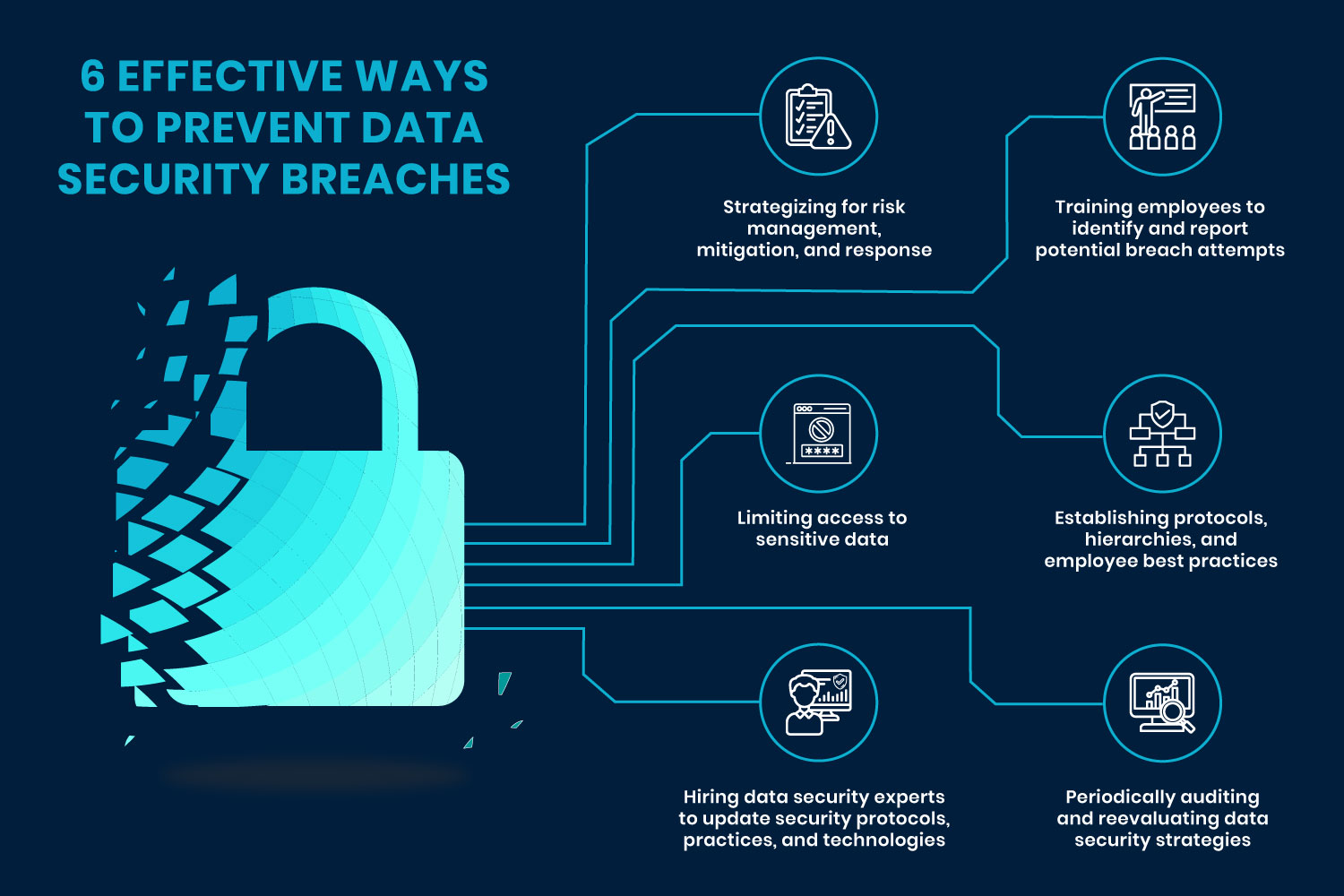 6 EFFECTIVE WAYS TO PREVENT DATA SECURITY BREACHES

Strategizing for risk management, mitigation, and response

Training employees to identify and report potential breach attempts

****

Limiting access to sensitive data

Establishing protocols, hierarchies, and employee best practices

Hiring data security experts to update security protocols, practices, and technologies

Periodically auditing and reevaluating data security strategies